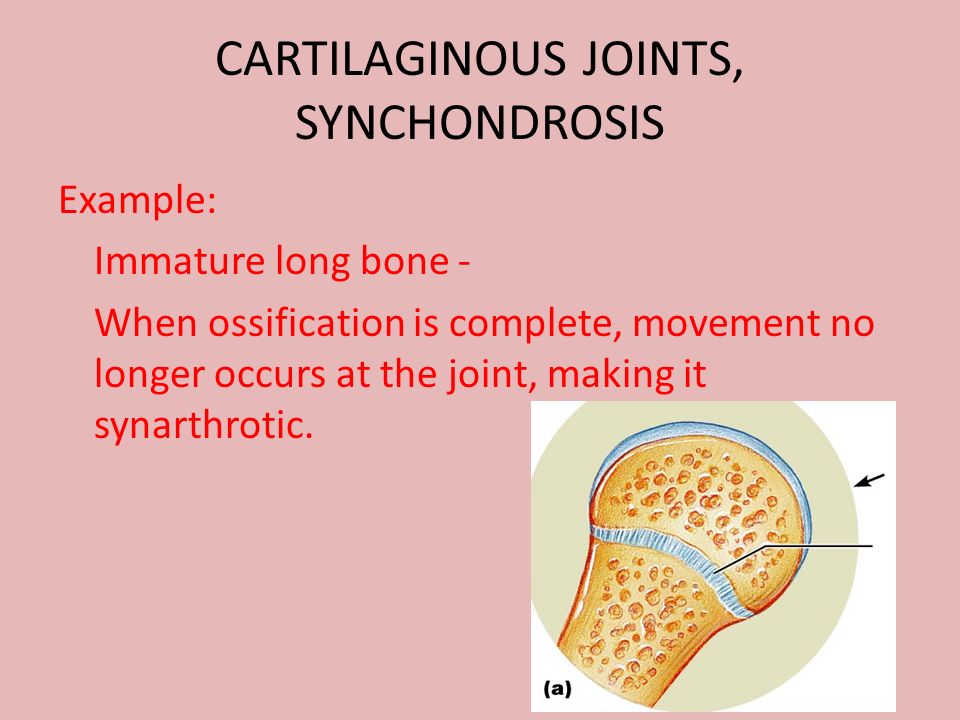 CARTILAGINOUS JOINTS, SYNCHONDROSIS

Example:

Immature long bone -

When ossification is complete, movement no longer occurs at the joint, making it synarthrotic.

(a)